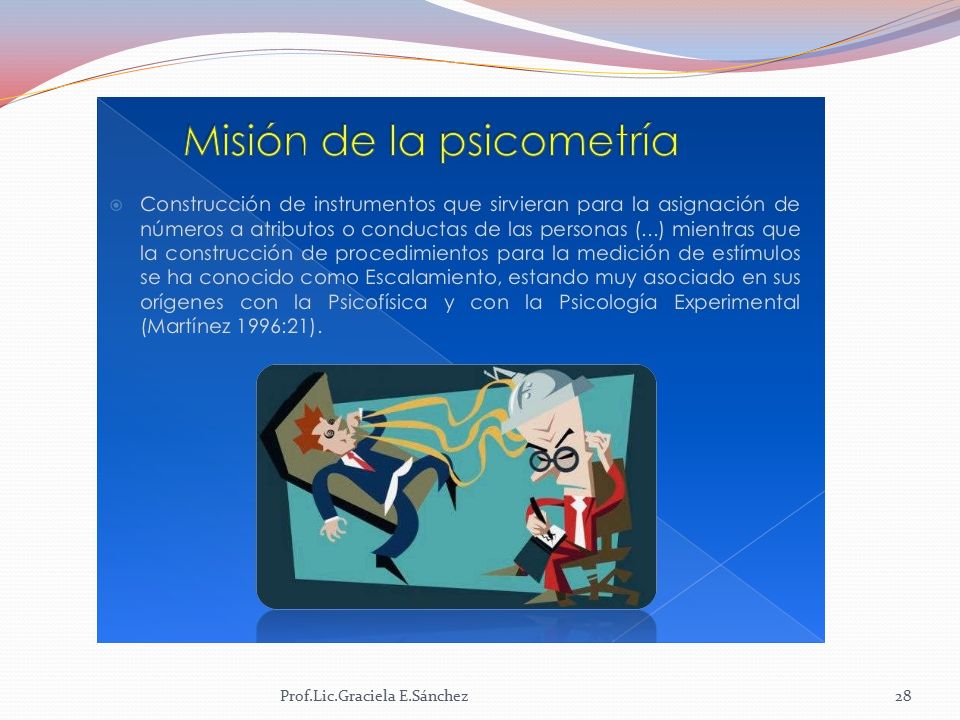 Misión de la psicometría

Construcción de instrumentos que sirvieran para la asignación de números a atributos o conductas de las personas (...) mientras que la construcción de procedimientos para la medición de estímulos se ha conocido como Escalamiento, estando muy asociado en sus orígenes con la Psicofísica y con la Psicología Experimental (Martínez 1996:21).

Prof.Lic.Graciela E.Sánchez

28